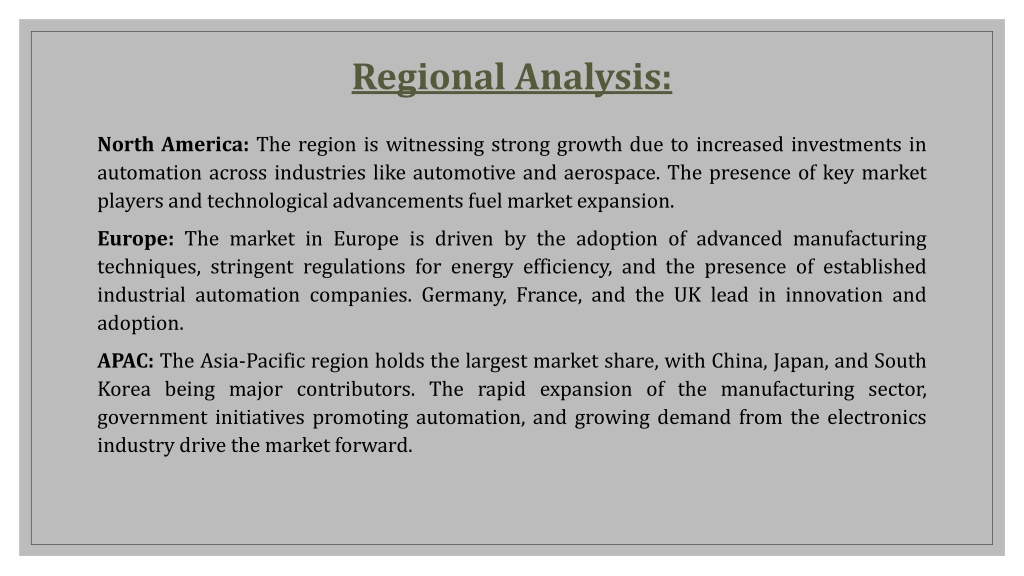 Regional Analysis:

North America: The region is witnessing strong growth due to increased investments in automation across industries like automotive and aerospace. The presence of key market players and technological advancements fuel market expansion.

Europe: The market in Europe is driven by the adoption of advanced manufacturing techniques, stringent regulations for energy efficiency, and the presence of established industrial automation companies. Germany, France, and the UK lead in innovation and adoption.

APAC: The Asia-Pacific region holds the largest market share, with China, Japan, and South Korea being major contributors. The rapid expansion of the manufacturing sector, government initiatives promoting automation, and growing demand from the electronics industry drive the market forward.